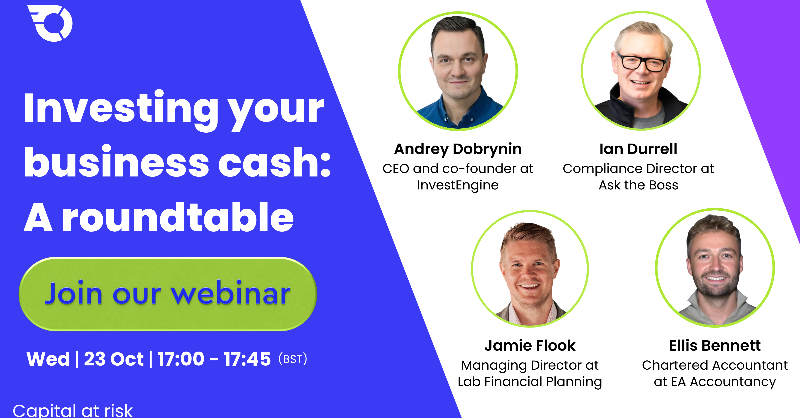 Investing your business cash: A roundtable

Join our webinar

Wed | 23 Oct | 17:00 - 17:45 (BST)

Capital at risk

Andrey Dobrynin
CEO and co-founder at InvestEngine

Ian Durrell
Compliance Director at Ask the Boss

Jamie Flook
Managing Director at Lab Financial Planning

Ellis Bennett
Chartered Accountant at EA Accountancy